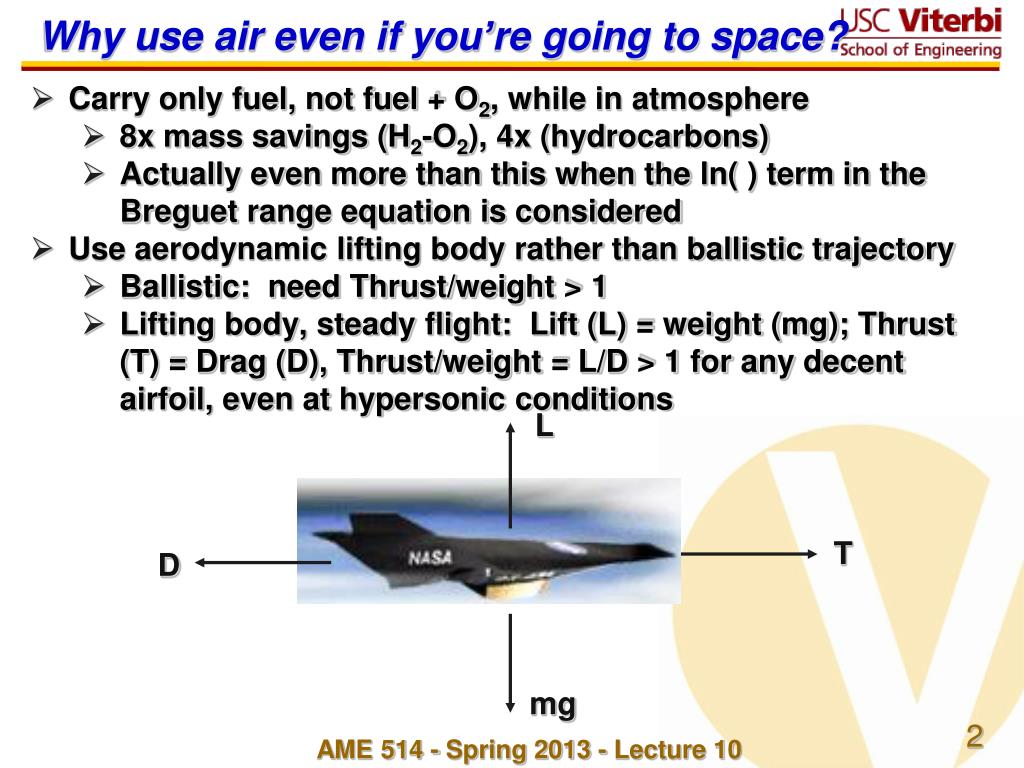 Why use air even if you're going to space?

USC Viterbi
School of Engineering

➢ Carry only fuel, not fuel + $O_2$, while in atmosphere
➢ 8x mass savings ($H_2$-$O_2$), 4x (hydrocarbons)
➢ Actually even more than this when the ln( ) term in the Breguet range equation is considered
➢ Use aerodynamic lifting body rather than ballistic trajectory
➢ Ballistic: need Thrust/weight > 1
➢ Lifting body, steady flight: Lift (L) = weight (mg); Thrust (T) = Drag (D), Thrust/weight = L/D > 1 for any decent airfoil, even at hypersonic conditions

L

D

NASA

T

mg

AME 514 - Spring 2013 - Lecture 10

2